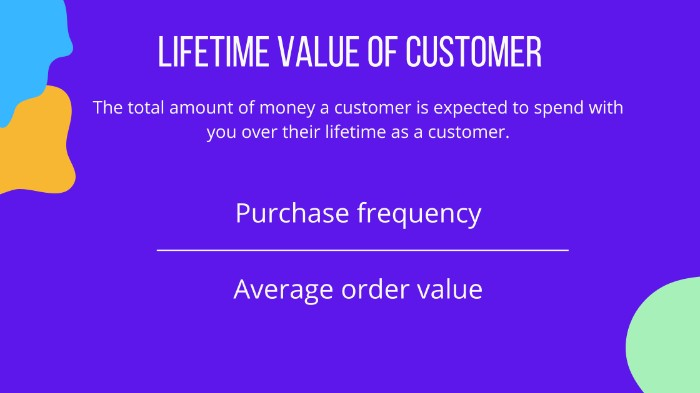 LIFETIME VALUE OF CUSTOMER

The total amount of money a customer is expected to spend with you over their lifetime as a customer.

$\frac{\text{Purchase frequency}}{\text{Average order value}}$